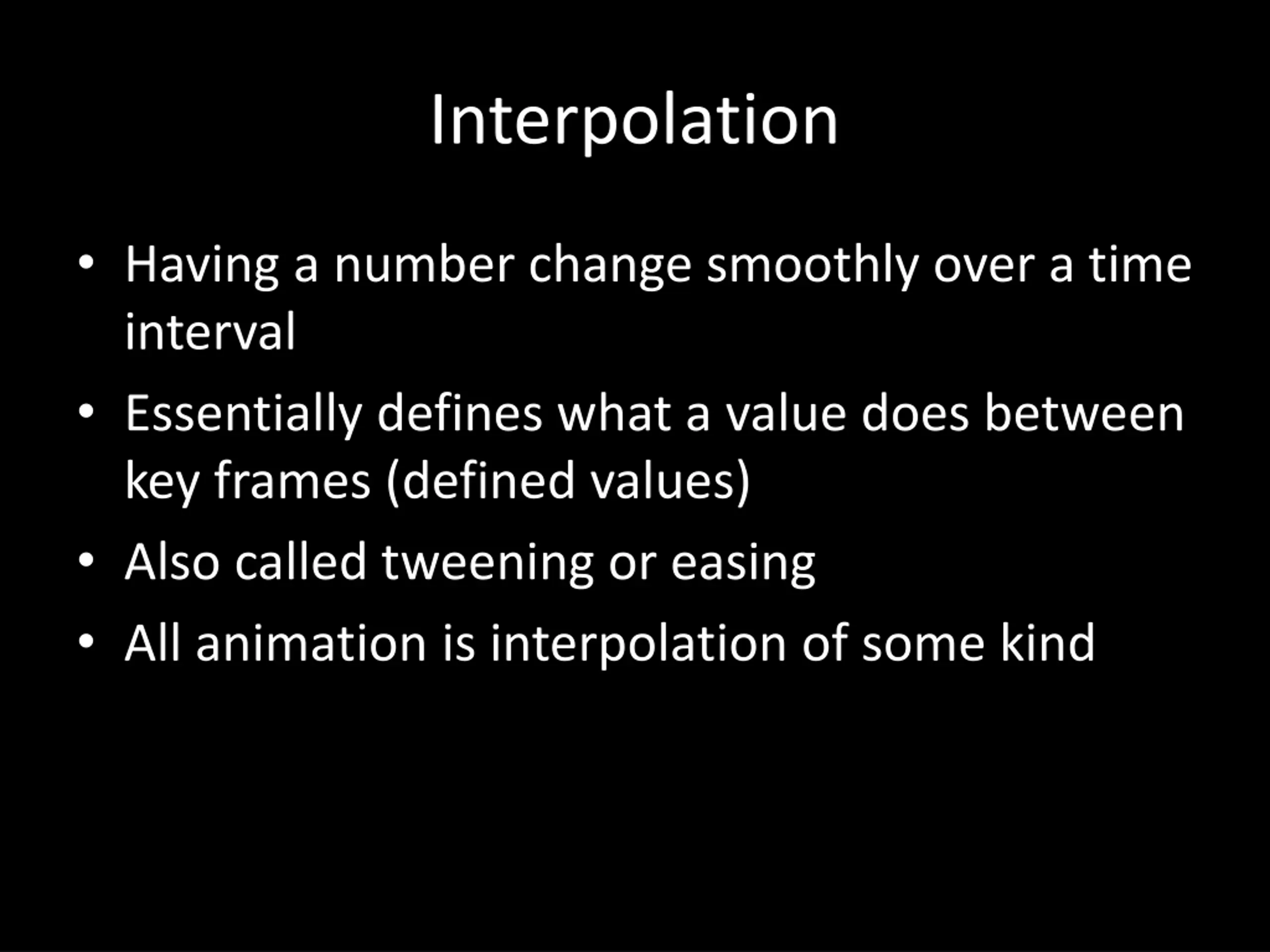 Interpolation

• Having a number change smoothly over a time interval
• Essentially defines what a value does between key frames (defined values)
• Also called tweening or easing
• All animation is interpolation of some kind